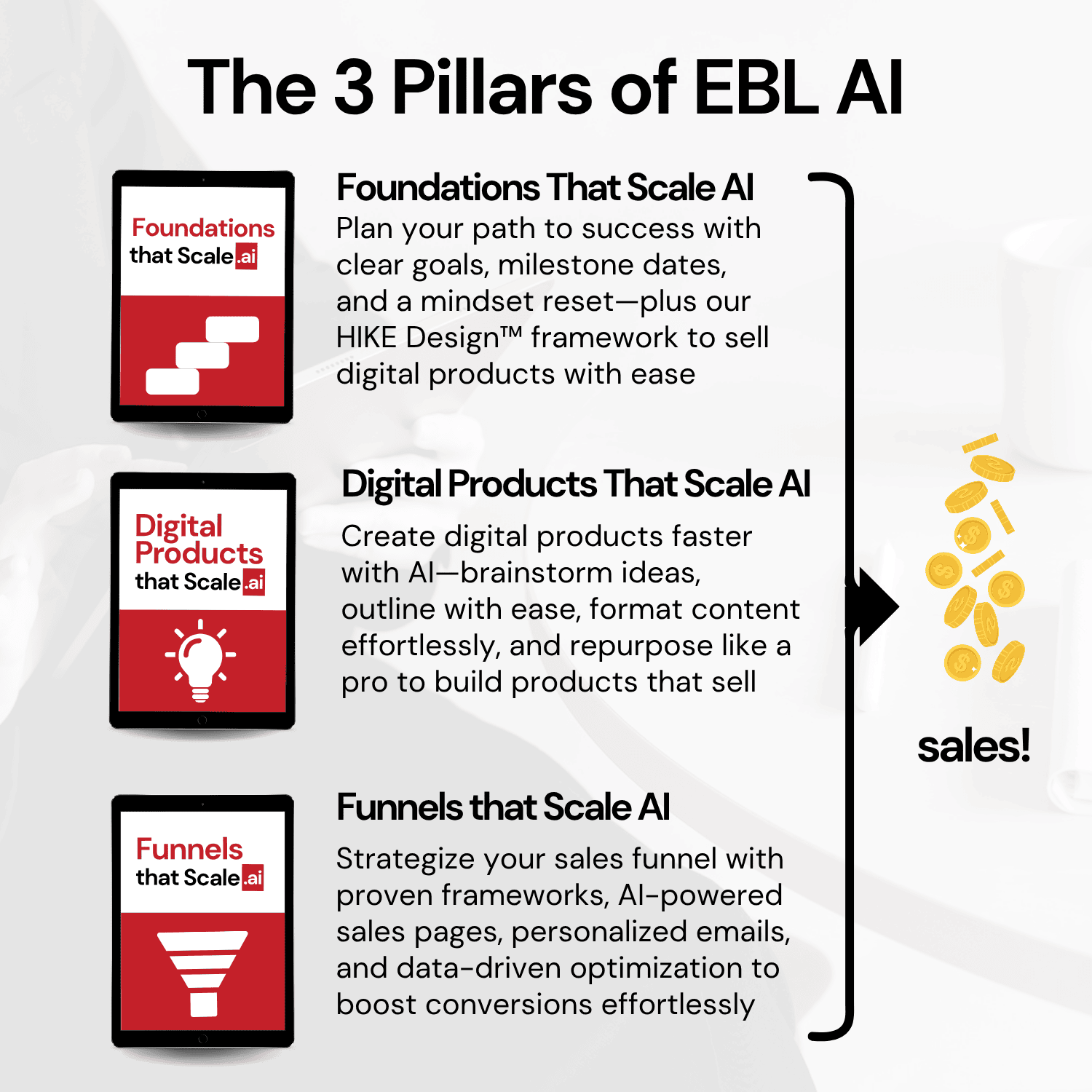 The 3 Pillars of EBL AI

Foundations that Scale.ai

Foundations That Scale AI
Plan your path to success with clear goals, milestone dates, and a mindset reset—plus our HIKE Design™ framework to sell digital products with ease

Digital Products that Scale.ai

Digital Products That Scale AI
Create digital products faster with AI—brainstorm ideas, outline with ease, format content effortlessly, and repurpose like a pro to build products that sell

Funnels that Scale.ai

Funnels that Scale AI
Strategize your sales funnel with proven frameworks, AI-powered sales pages, personalized emails, and data-driven optimization to boost conversions effortlessly

sales!